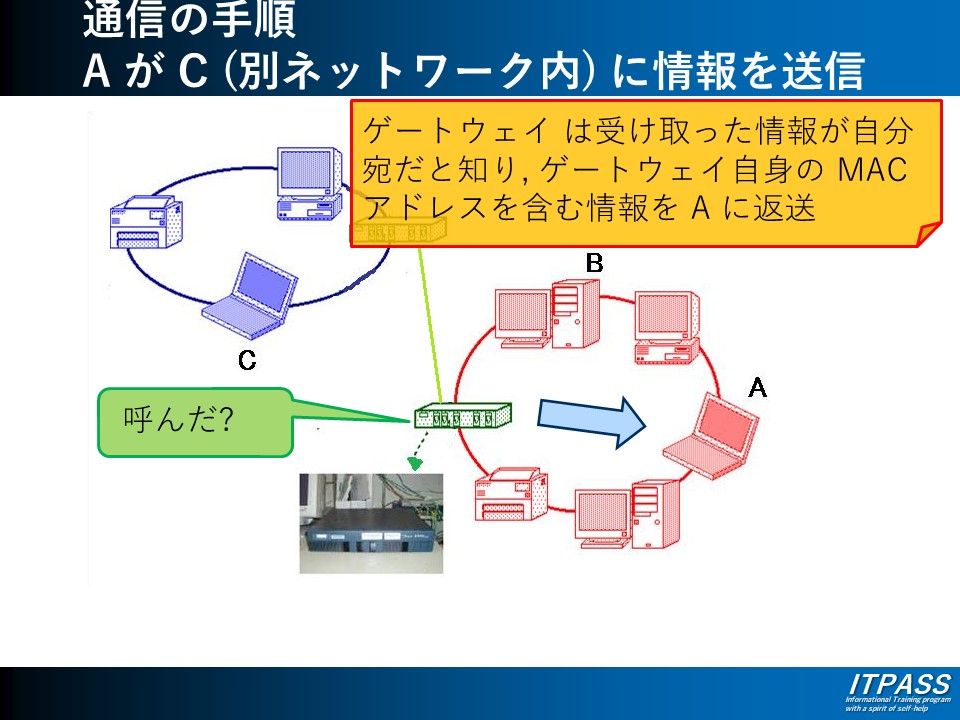 通信の手順
A が C (別ネットワーク内) に情報を送信

ゲートウェイ は受け取った情報が自分宛だと知り, ゲートウェイ自身の MAC アドレスを含む情報を A に返送

B

C

A

呼んだ?

ITPASS
Informational Training program with a spirit of self-help